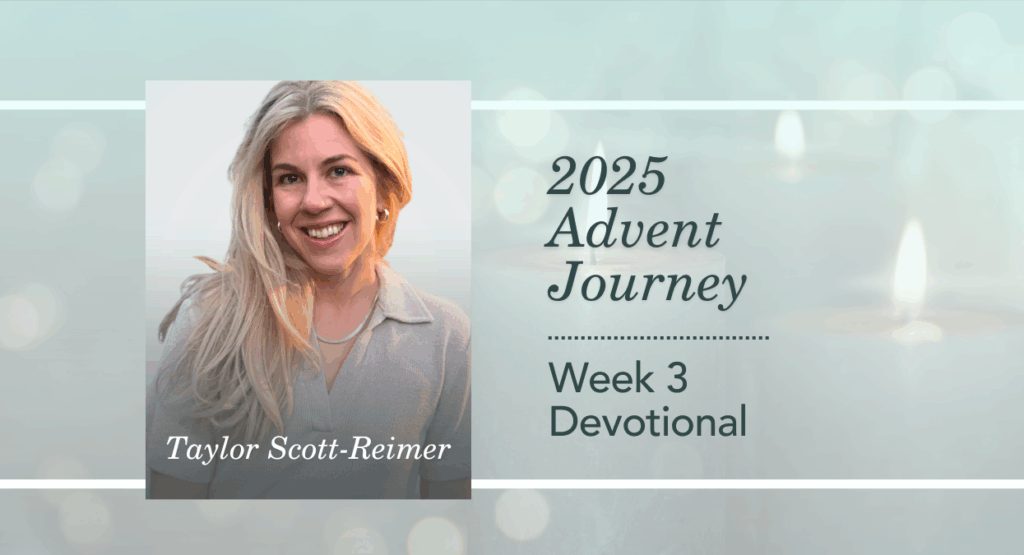 Taylor Scott-Reimer

2025 Advent Journey

Week 3 Devotional